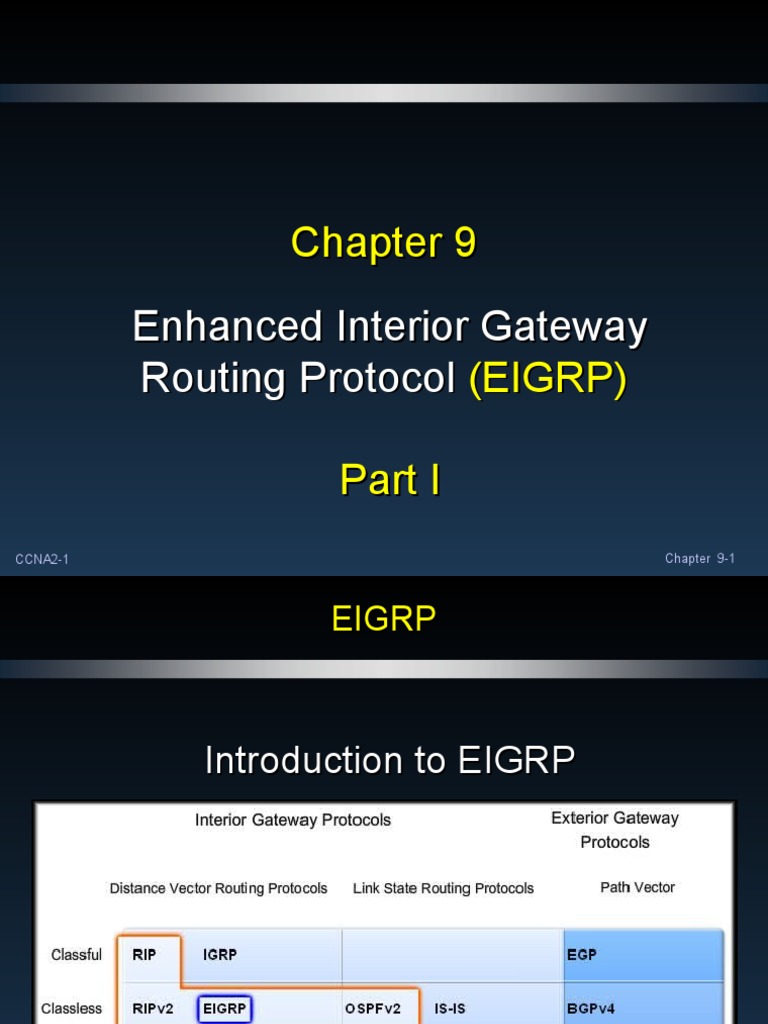 Chapter 9

Enhanced Interior Gateway Routing Protocol (EIGRP)

Part I

CCNA2-1

Chapter 9-1

EIGRP

Introduction to EIGRP

| | Interior Gateway Protocols | | | | Exterior Gateway Protocols |
|---|---|---|---|---|---|
| | Distance Vector Routing Protocols | | Link State Routing Protocols | | Path Vector |
| Classful | RIP | IGRP | | | EGP |
| Classless | RIPv2 | EIGRP | OSPFv2 | IS-IS | BGPv4 |